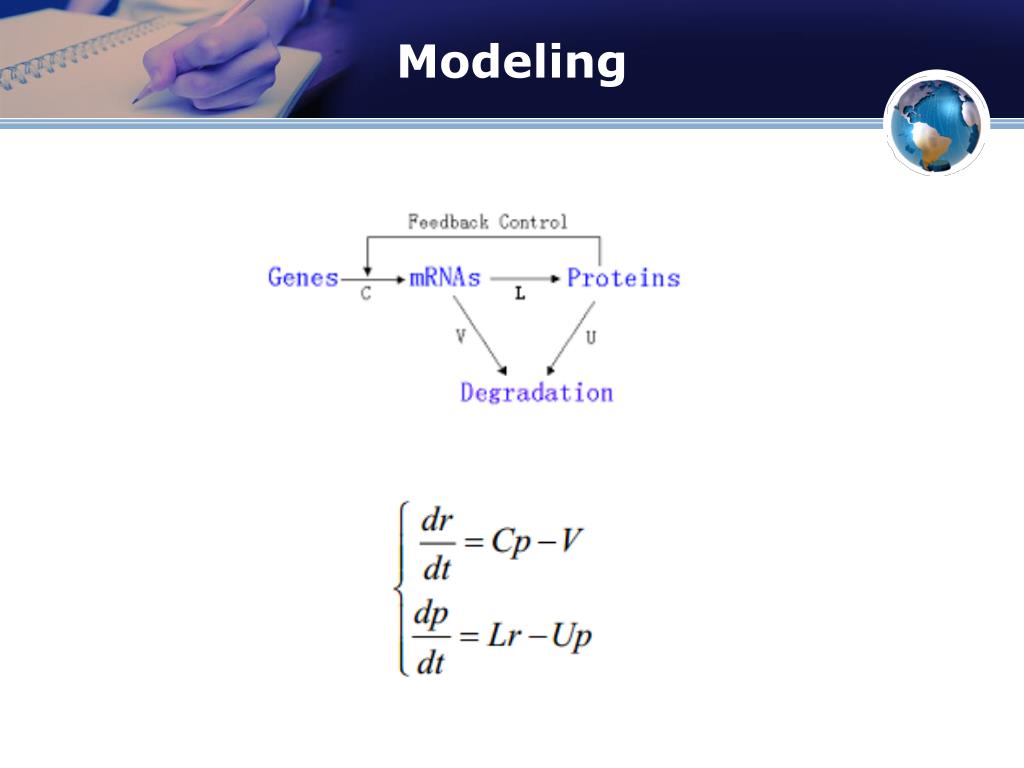 Modeling

Feedback Control

Genes C mRNAs L Proteins

V U

Degradation

$\begin{cases} \frac{dr}{dt} = Cp - V \\ \frac{dp}{dt} = Lr - Up \end{cases}$